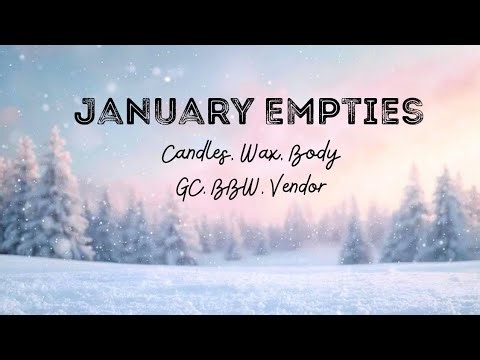 JANUARY EMPTIES

Candles. Wax. Body
GC. BBW. Vendor